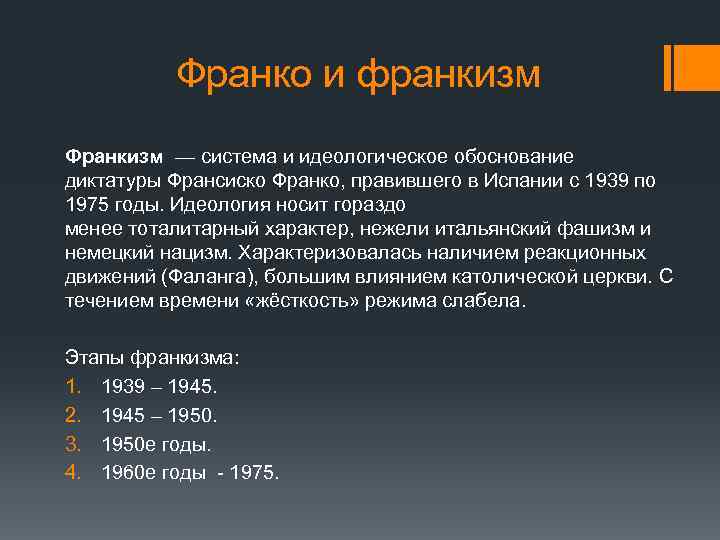 Франко и франкизм

Франкизм — система и идеологическое обоснование диктатуры Франсиско Франко, правившего в Испании с 1939 по 1975 годы. Идеология носит гораздо менее тоталитарный характер, нежели итальянский фашизм и немецкий нацизм. Характеризовалась наличием реакционных движений (Фаланга), большим влиянием католической церкви. С течением времени «жёсткость» режима слабела.

Этапы франкизма:
1. 1939 – 1945.
2. 1945 – 1950.
3. 1950е годы.
4. 1960е годы - 1975.